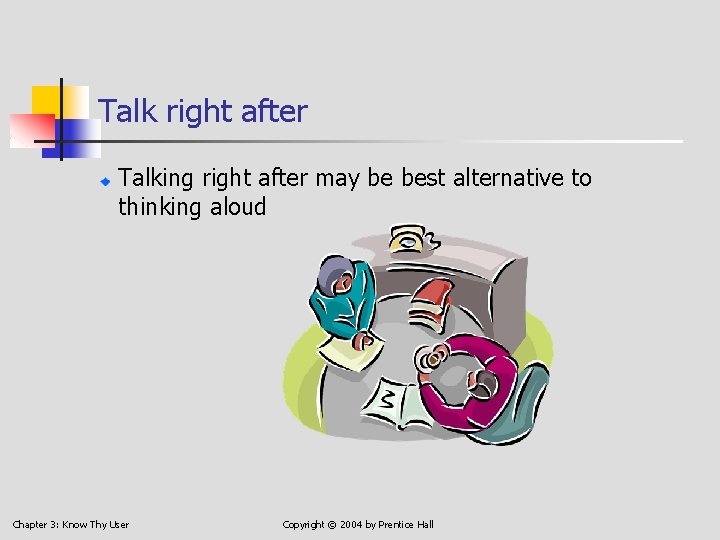 Talk right after

Talking right after may be best alternative to thinking aloud

Chapter 3: Know Thy User

Copyright © 2004 by Prentice Hall